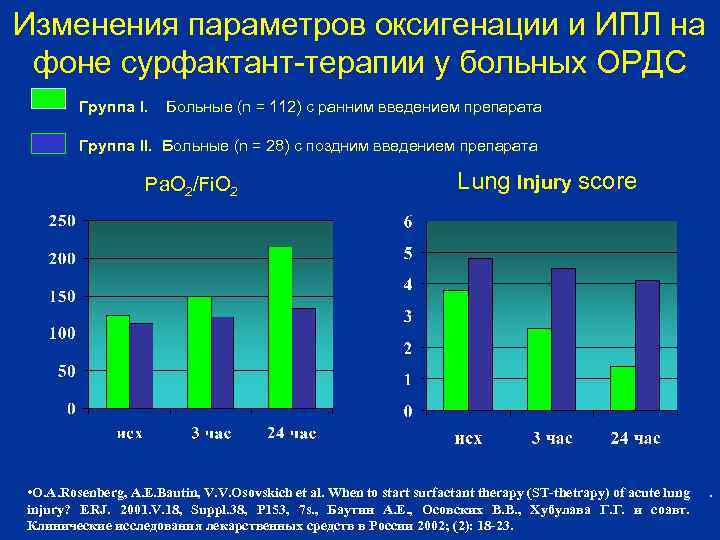 Изменения параметров оксигенации и ИПЛ на фоне сурфактант-терапии у больных ОРДС

Группа I. Больные (n = 112) с ранним введением препарата

Группа II. Больные (n = 28) с поздним введением препарата

$PaO_2/FiO_2$

250
200
150
100
50
0

исх
3 час
24 час

Lung Injury score

6
5
4
3
2
1
0

исх
3 час
24 час

•O.A.Rosenberg, A.E.Bautin, V.V.Osovskich et al. When to start surfactant therapy (ST-thetrapy) of acute lung injury? ERJ. 2001.V.18, Suppl.38, P153, 7s., Баутин А.Е., Осовских В.В., Хубулава Г.Г. и соавт. Клинические исследования лекарственных средств в России 2002; (2): 18-23.